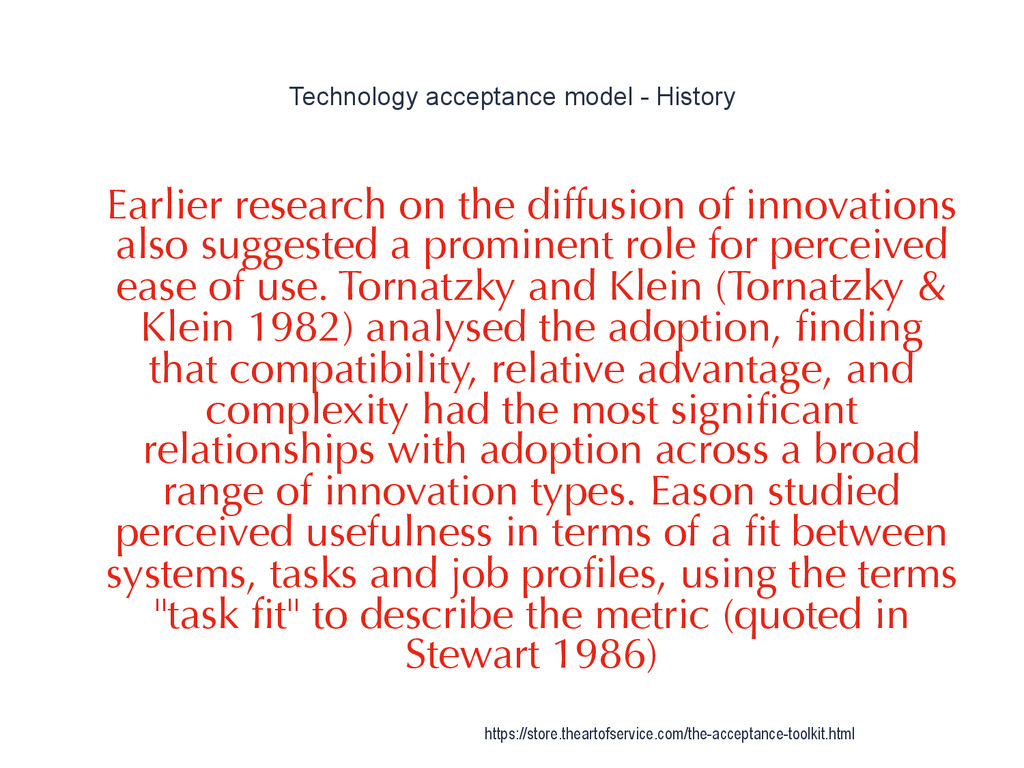 Technology acceptance model - History

Earlier research on the diffusion of innovations also suggested a prominent role for perceived ease of use. Tornatzky and Klein (Tornatzky & Klein 1982) analysed the adoption, finding that compatibility, relative advantage, and complexity had the most significant relationships with adoption across a broad range of innovation types. Eason studied perceived usefulness in terms of a fit between systems, tasks and job profiles, using the terms "task fit" to describe the metric (quoted in Stewart 1986)

https://store.theartofservice.com/the-acceptance-toolkit.html